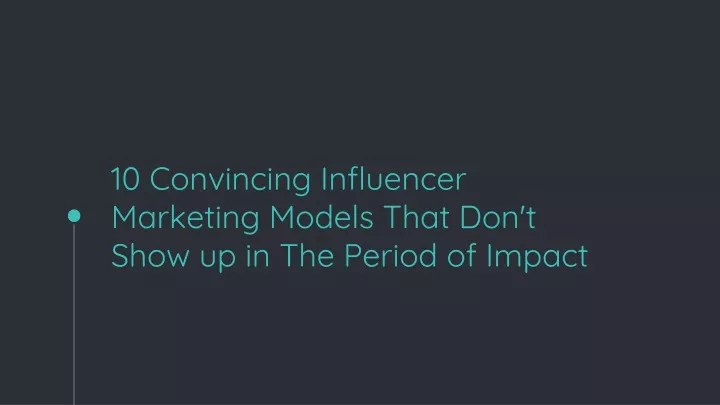 10 Convincing Influencer Marketing Models That Don't Show up in The Period of Impact